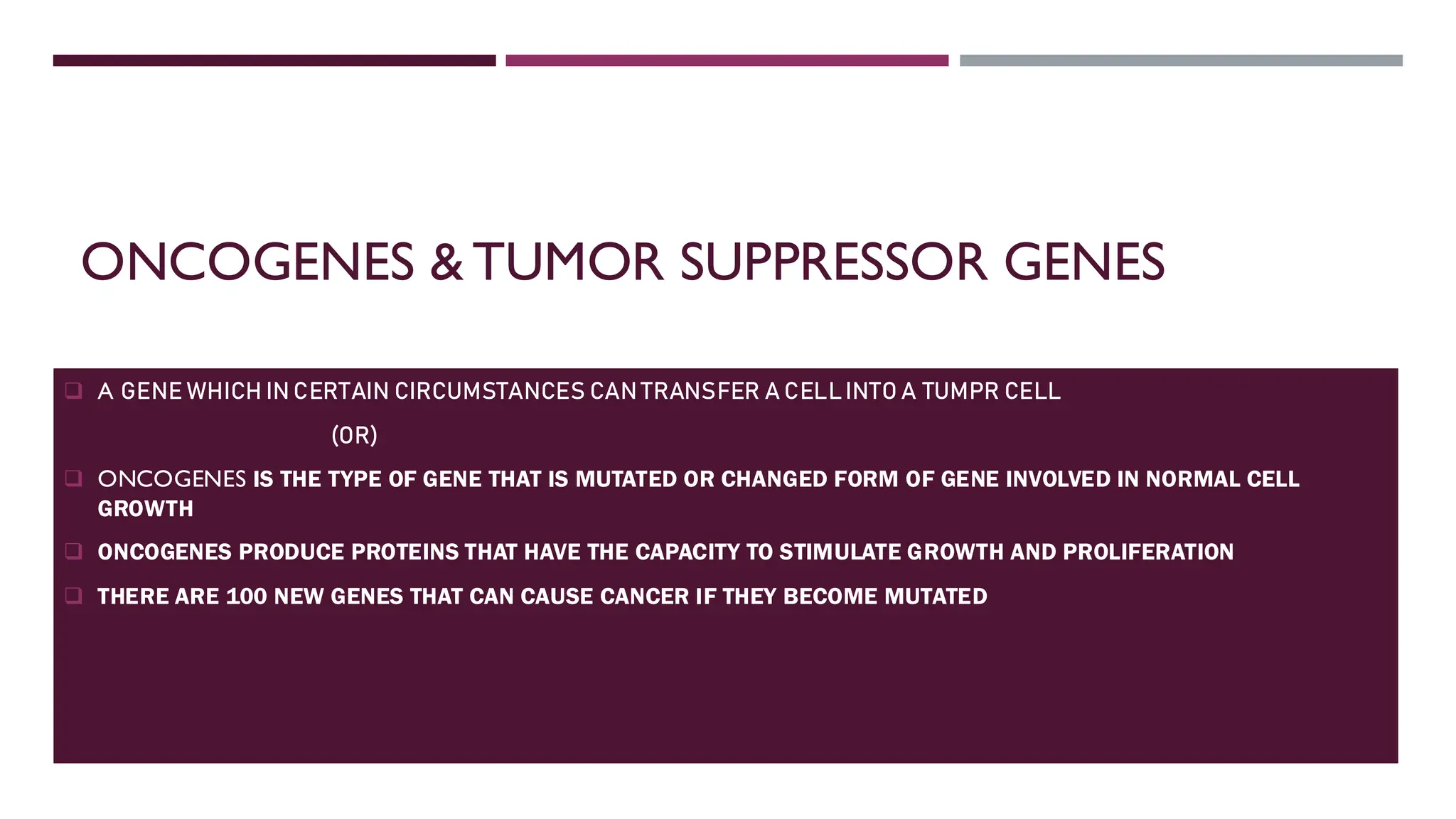 ONCOGENES & TUMOR SUPPRESSOR GENES

❑ A GENE WHICH IN CERTAIN CIRCUMSTANCES CAN TRANSFER A CELL INTO A TUMPR CELL

(OR)

❑ ONCOGENES IS THE TYPE OF GENE THAT IS MUTATED OR CHANGED FORM OF GENE INVOLVED IN NORMAL CELL GROWTH

❑ ONCOGENES PRODUCE PROTEINS THAT HAVE THE CAPACITY TO STIMULATE GROWTH AND PROLIFERATION

❑ THERE ARE 100 NEW GENES THAT CAN CAUSE CANCER IF THEY BECOME MUTATED